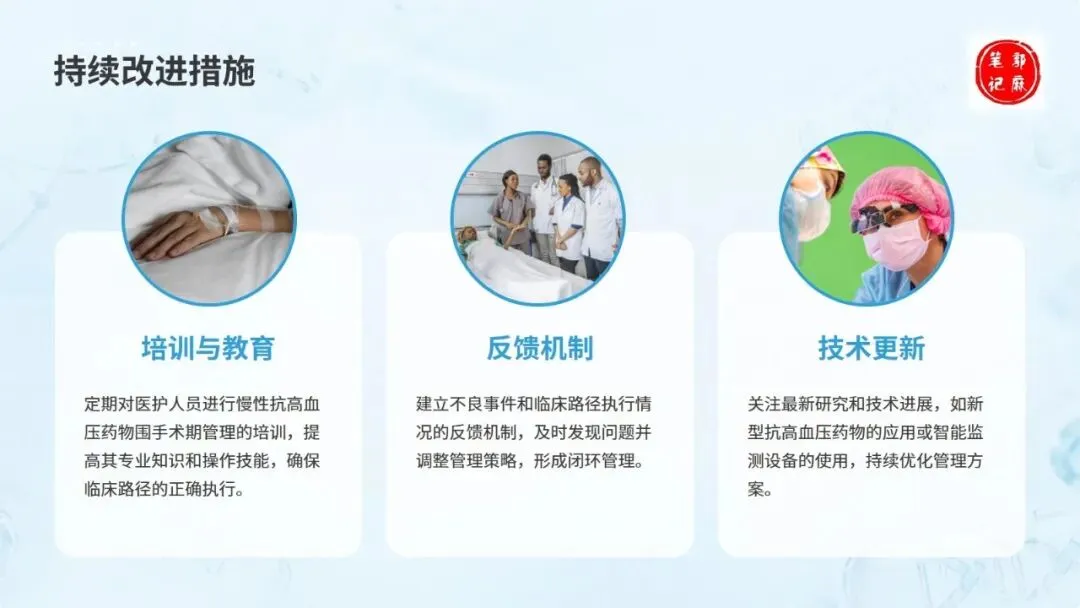 持续改进措施

郭麻笔记

培训与教育

定期对医护人员进行慢性抗高血压药物围手术期管理的培训，提高其专业知识和操作技能，确保临床路径的正确执行。

反馈机制

建立不良事件和临床路径执行情况的反馈机制，及时发现问题并调整管理策略，形成闭环管理。

技术更新

关注最新研究和技术进展，如新型抗高血压药物的应用或智能监测设备的使用，持续优化管理方案。